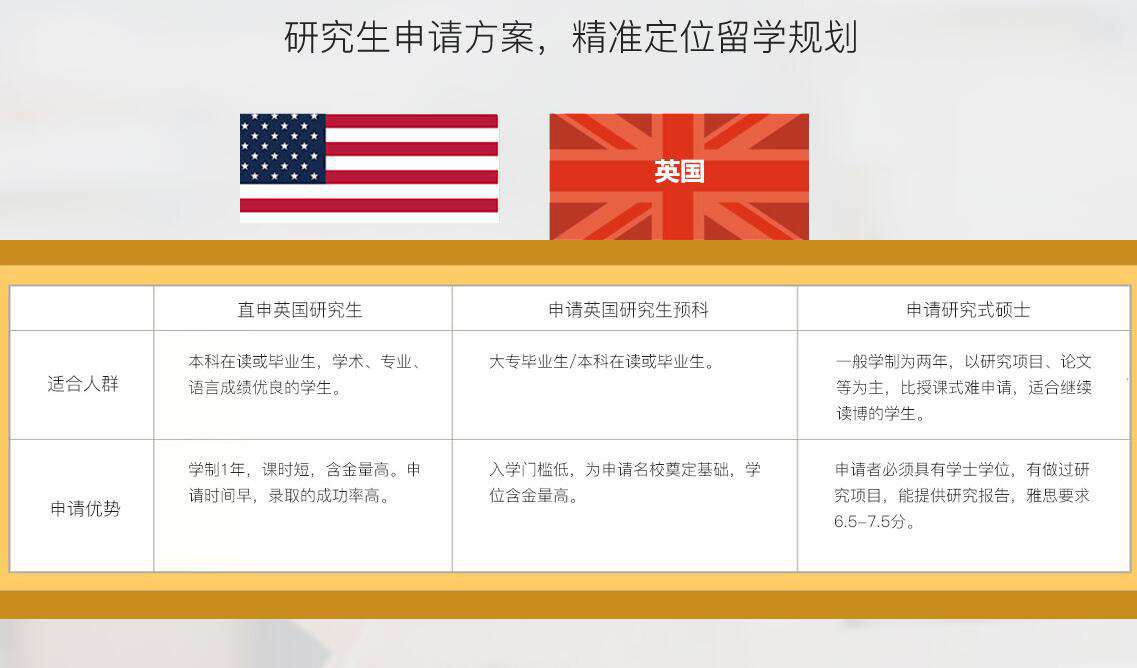 研究生申请方案，精准定位留学规划

英国

| | 直申英国研究生 | 申请英国研究生预科 | 申请研究式硕士 |
|---|---|---|---|
| 适合人群 | 本科在读或毕业生，学术、专业、语言成绩优良的学生。 | 大专毕业生/本科在读或毕业生。 | 一般学制为两年，以研究项目、论文等为主，比授课式难申请，适合继续读博的学生。 |
| 申请优势 | 学制1年，课时短，含金量高。申请时间早，录取的成功率高。 | 入学门槛低，为申请名校奠定基础，学位含金量高。 | 申请者必须具有学士学位，有做过研究项目，能提供研究报告，雅思要求6.5–7.5分。 |